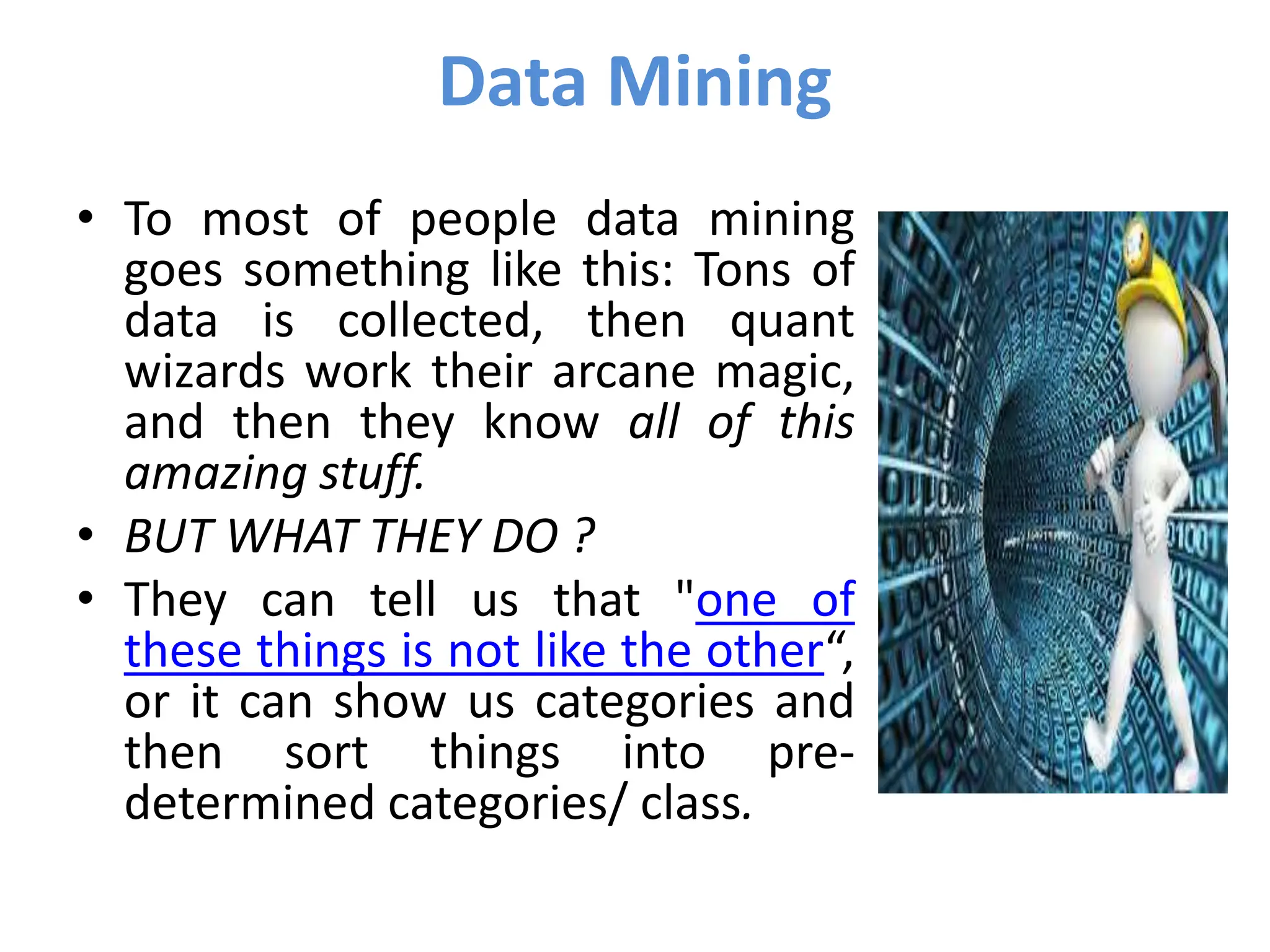 Data Mining

• To most of people data mining goes something like this: Tons of data is collected, then quant wizards work their arcane magic, and then they know all of this amazing stuff.
• BUT WHAT THEY DO ?
• They can tell us that "one of these things is not like the other“, or it can show us categories and then sort things into pre-determined categories/ class.